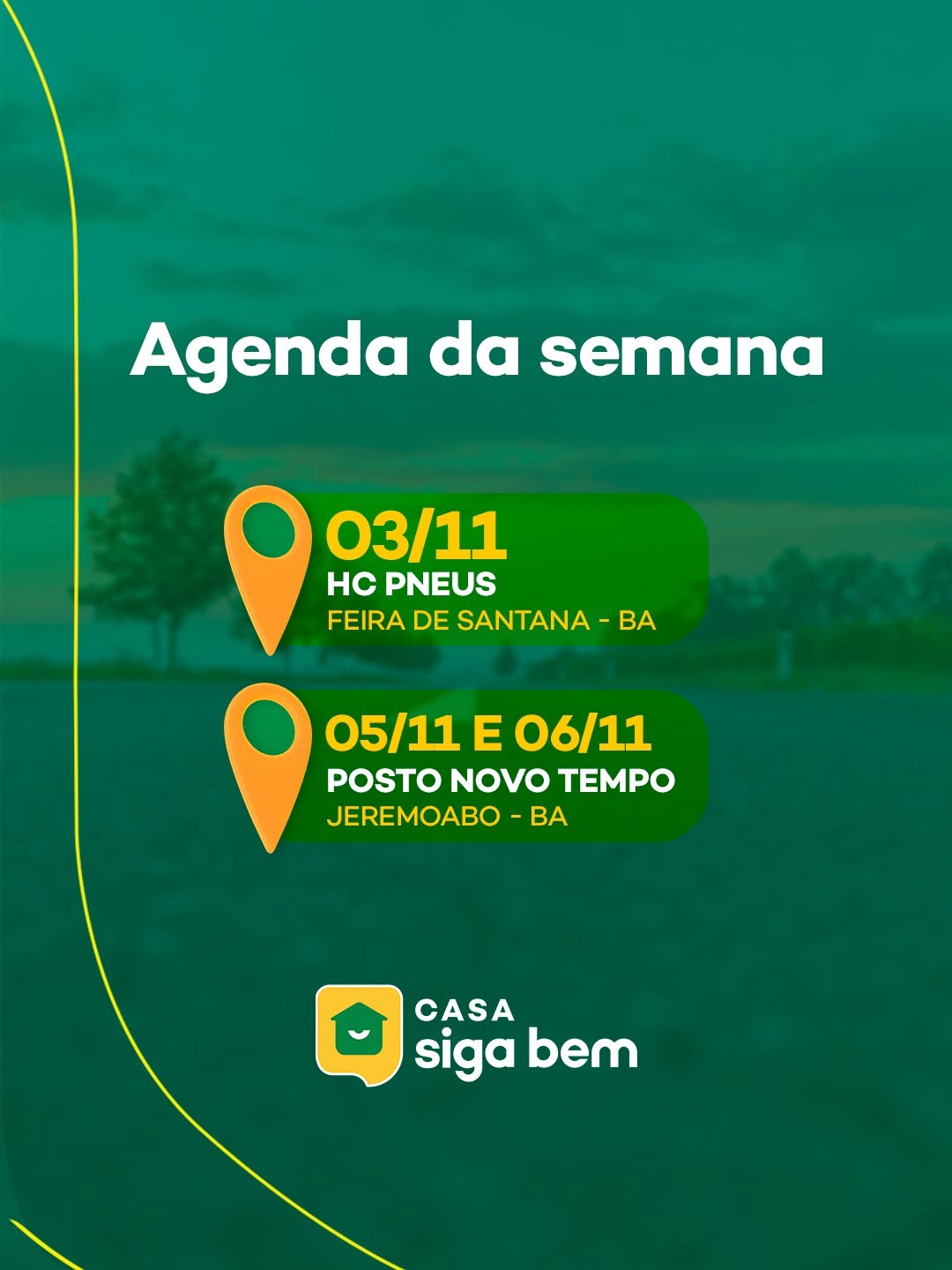 Agenda da semana

03/11
HC PNEUS
FEIRA DE SANTANA - BA

05/11 E 06/11
POSTO NOVO TEMPO
JEREMOABO - BA

CASA
siga bem